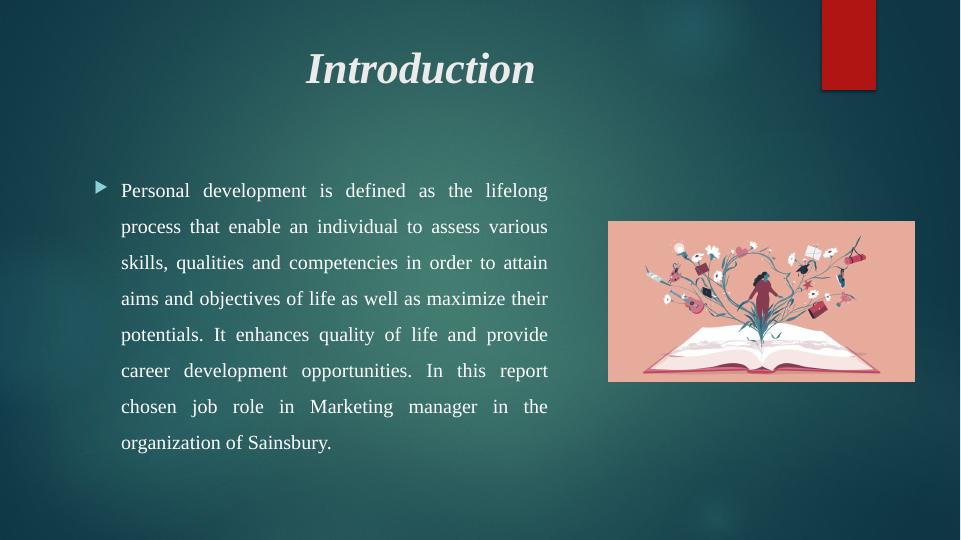 Introduction

Personal development is defined as the lifelong process that enable an individual to assess various skills, qualities and competencies in order to attain aims and objectives of life as well as maximize their potentials. It enhances quality of life and provide career development opportunities. In this report chosen job role in Marketing manager in the organization of Sainsbury.